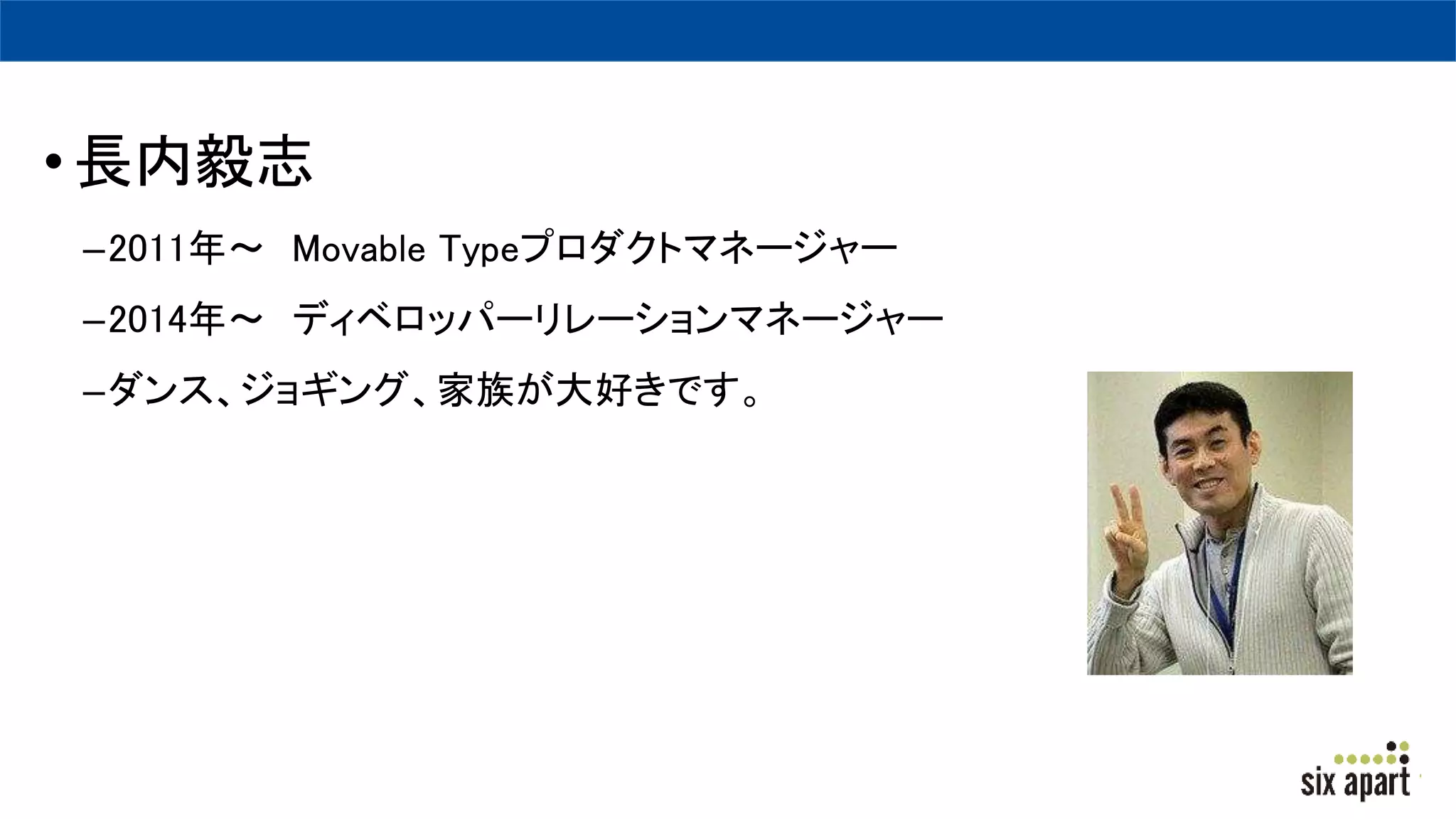 • 長内毅志

–2011年～　Movable Typeプロダクトマネージャー

–2014年～　ディベロッパーリレーションマネージャー

–ダンス、ジョギング、家族が大好きです。

six apart